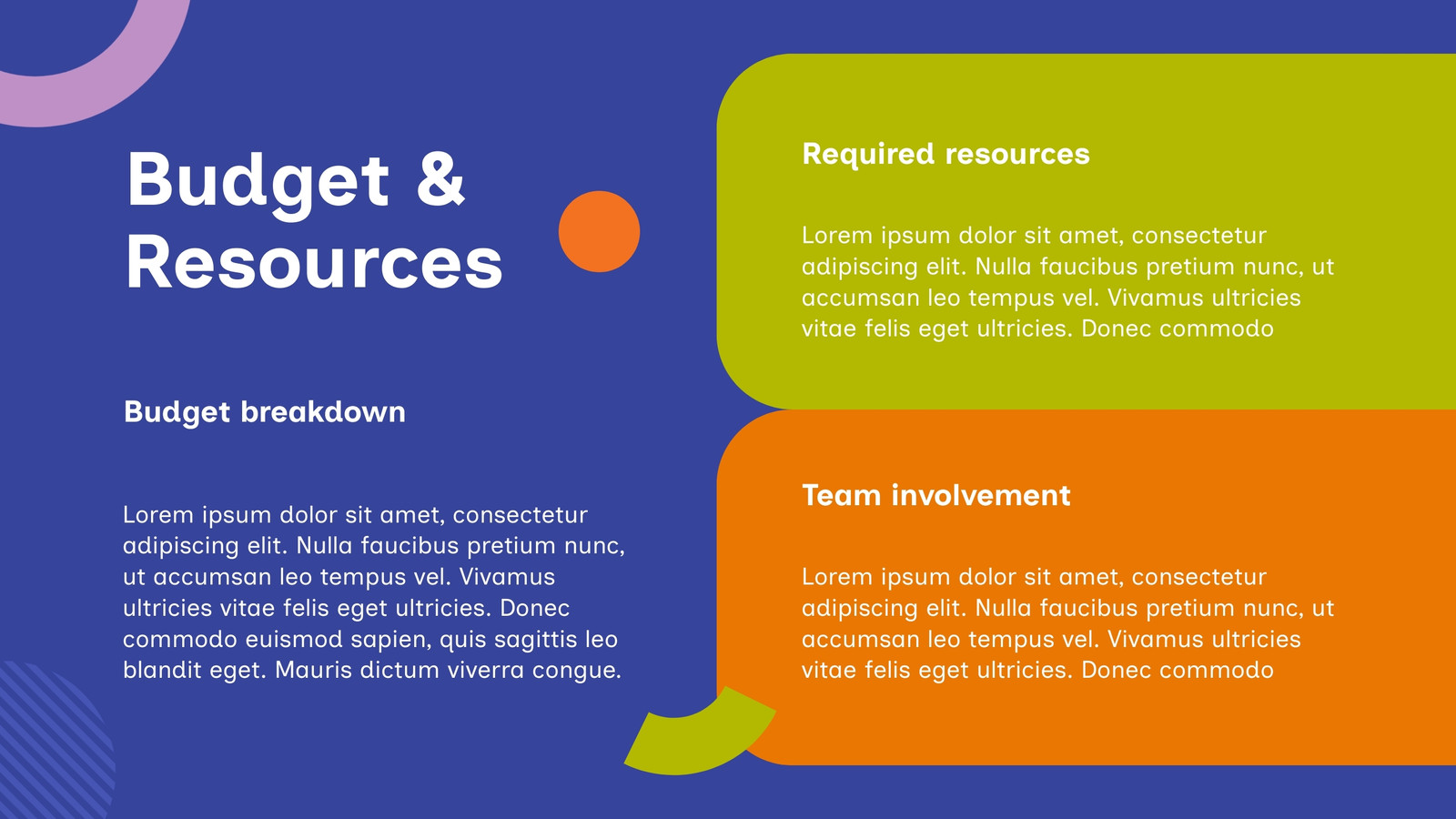 Budget & Resources

Budget breakdown

Lorem ipsum dolor sit amet, consectetur adipiscing elit. Nulla faucibus pretium nunc, ut accumsan leo tempus vel. Vivamus ultricies vitae felis eget ultricies. Donec commodo euismod sapien, quis sagittis leo blandit eget. Mauris dictum viverra congue.

Required resources

Lorem ipsum dolor sit amet, consectetur adipiscing elit. Nulla faucibus pretium nunc, ut accumsan leo tempus vel. Vivamus ultricies vitae felis eget ultricies. Donec commodo

Team involvement

Lorem ipsum dolor sit amet, consectetur adipiscing elit. Nulla faucibus pretium nunc, ut accumsan leo tempus vel. Vivamus ultricies vitae felis eget ultricies. Donec commodo